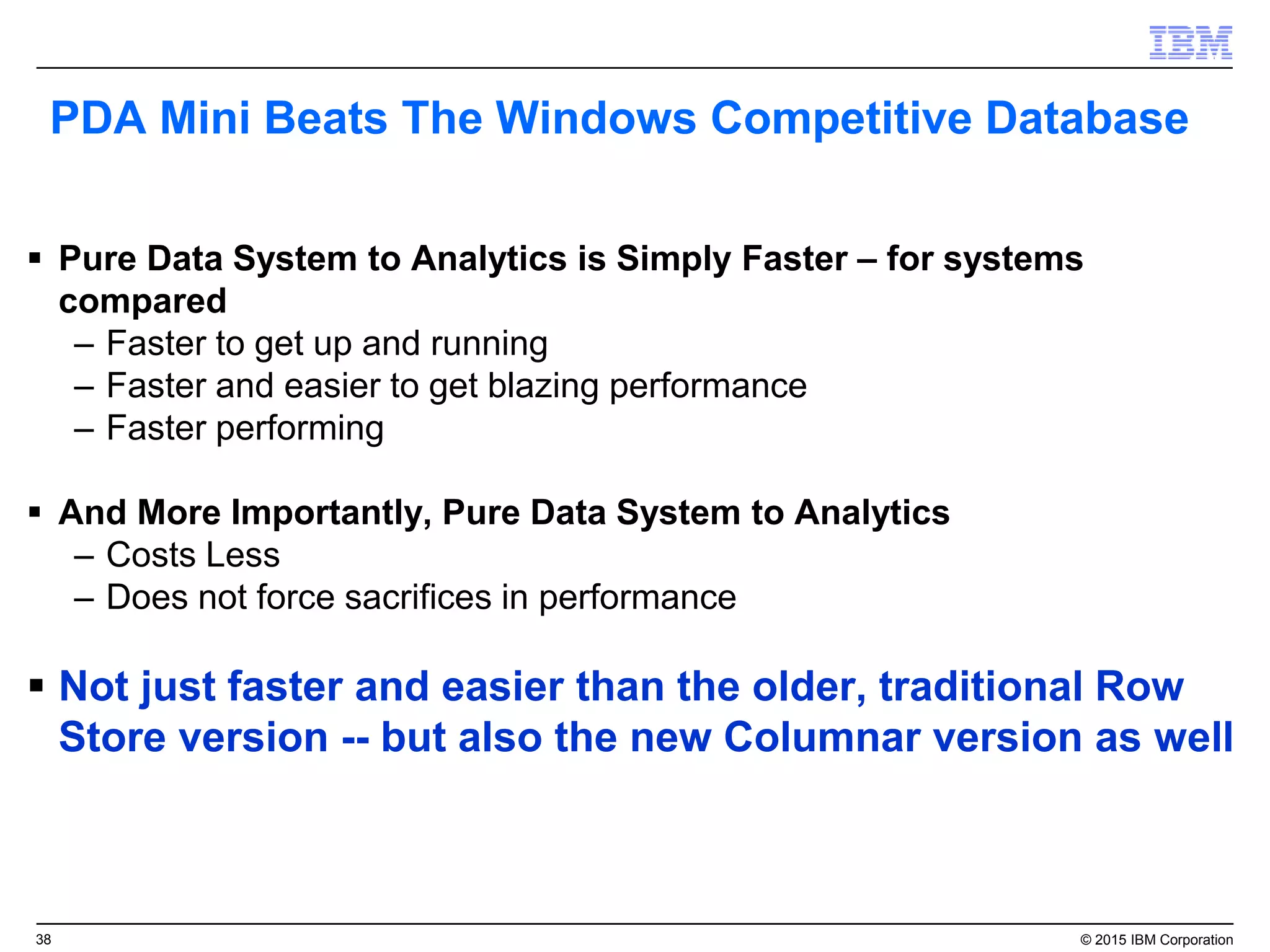 IBM

PDA Mini Beats The Windows Competitive Database

▪ Pure Data System to Analytics is Simply Faster – for systems compared
– Faster to get up and running
– Faster and easier to get blazing performance
– Faster performing

▪ And More Importantly, Pure Data System to Analytics
– Costs Less
– Does not force sacrifices in performance

▪ Not just faster and easier than the older, traditional Row Store version -- but also the new Columnar version as well

38

© 2015 IBM Corporation